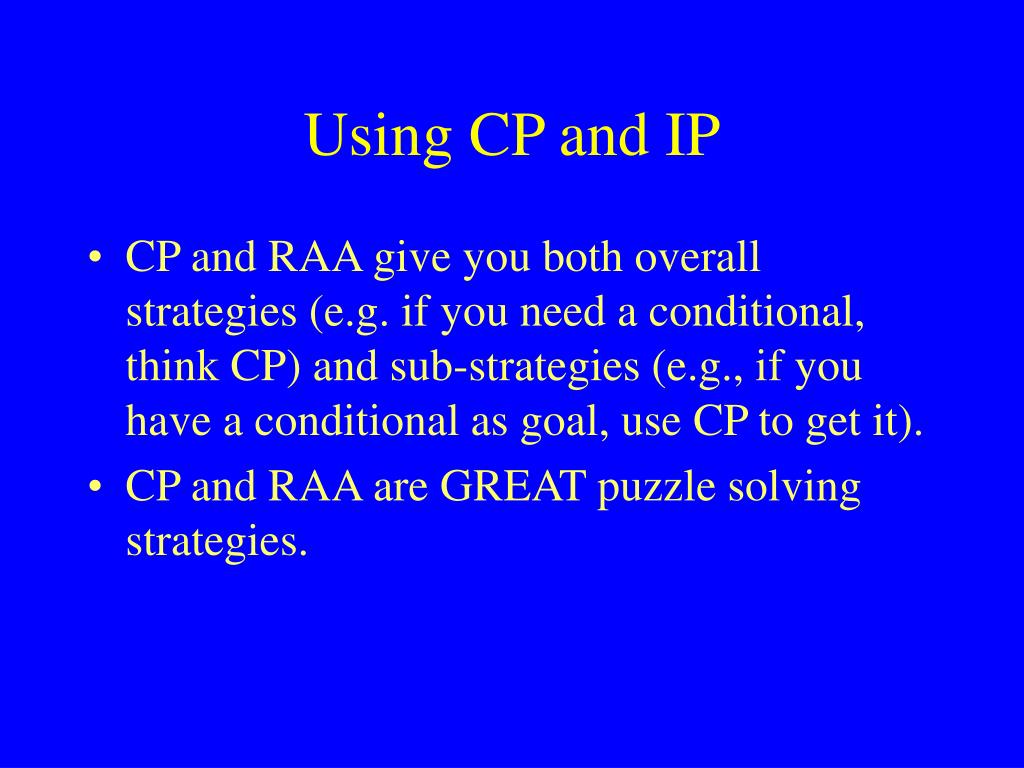 Using CP and IP

• CP and RAA give you both overall strategies (e.g. if you need a conditional, think CP) and sub-strategies (e.g., if you have a conditional as goal, use CP to get it).
• CP and RAA are GREAT puzzle solving strategies.